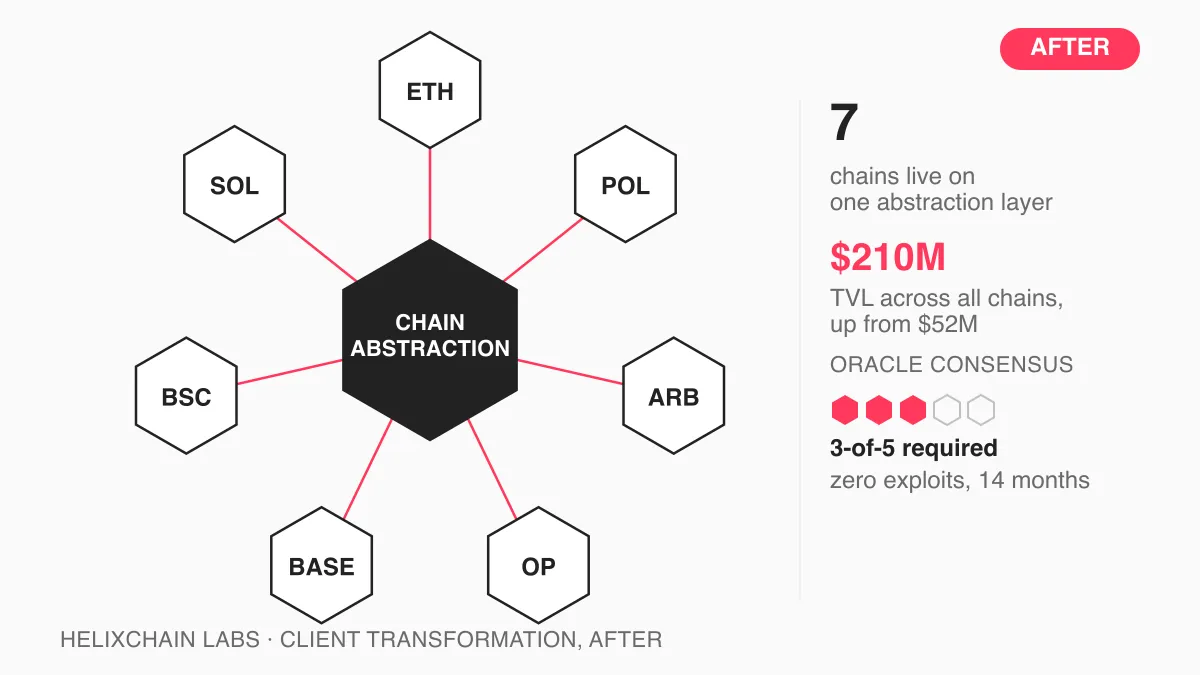 AFTER

ETH

SOL

POL

CHAIN ABSTRACTION

BSC

ARB

BASE

OP

7

chains live on one abstraction layer

\$210M

TVL across all chains, up from \$52M

ORACLE CONSENSUS

3-of-5 required

zero exploits, 14 months

HELIXCHAIN LABS · CLIENT TRANSFORMATION, AFTER